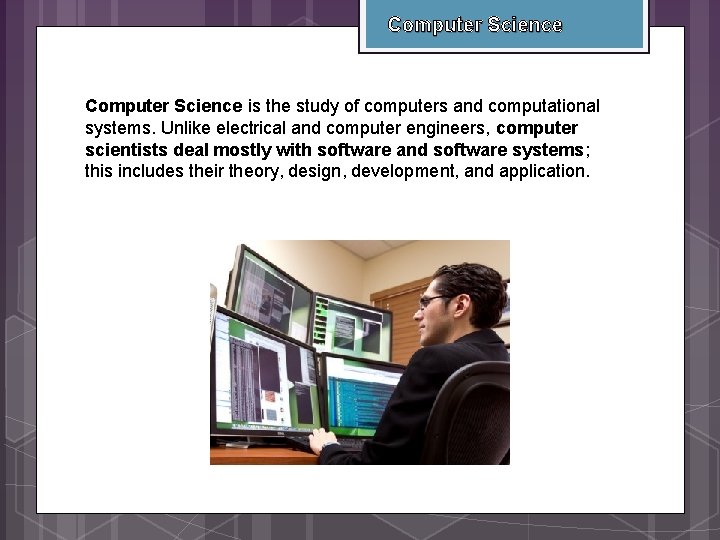 Computer Science

Computer Science is the study of computers and computational systems. Unlike electrical and computer engineers, computer scientists deal mostly with software and software systems; this includes their theory, design, development, and application.